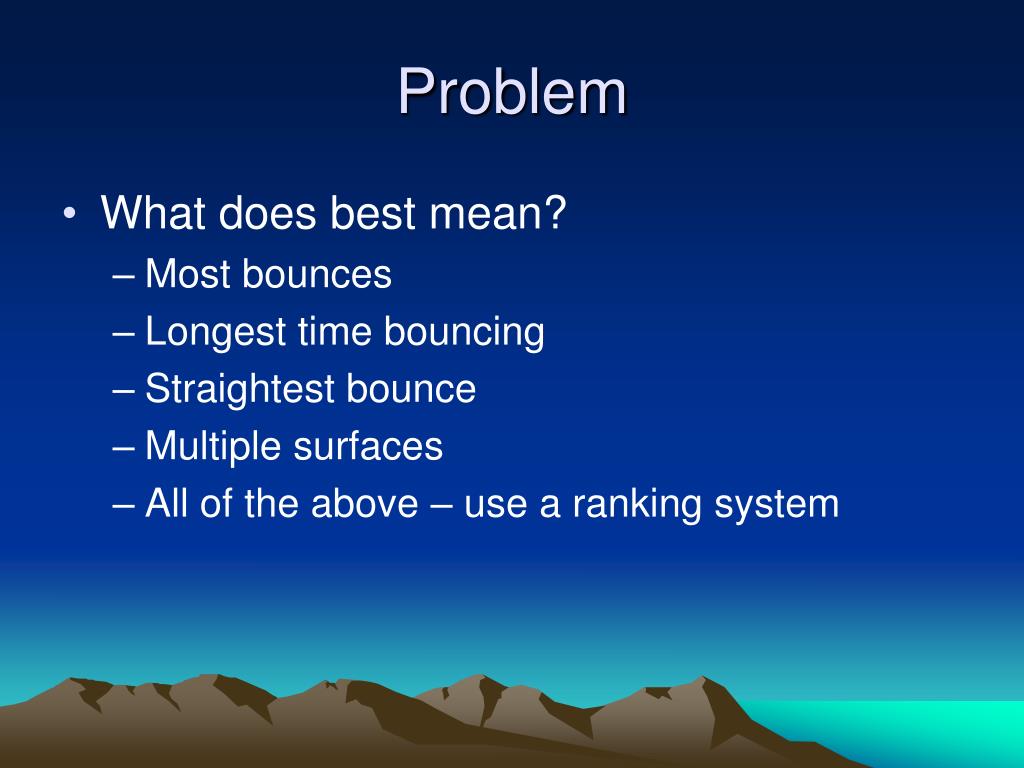 Problem

• What does best mean?
– Most bounces
– Longest time bouncing
– Straightest bounce
– Multiple surfaces
– All of the above – use a ranking system